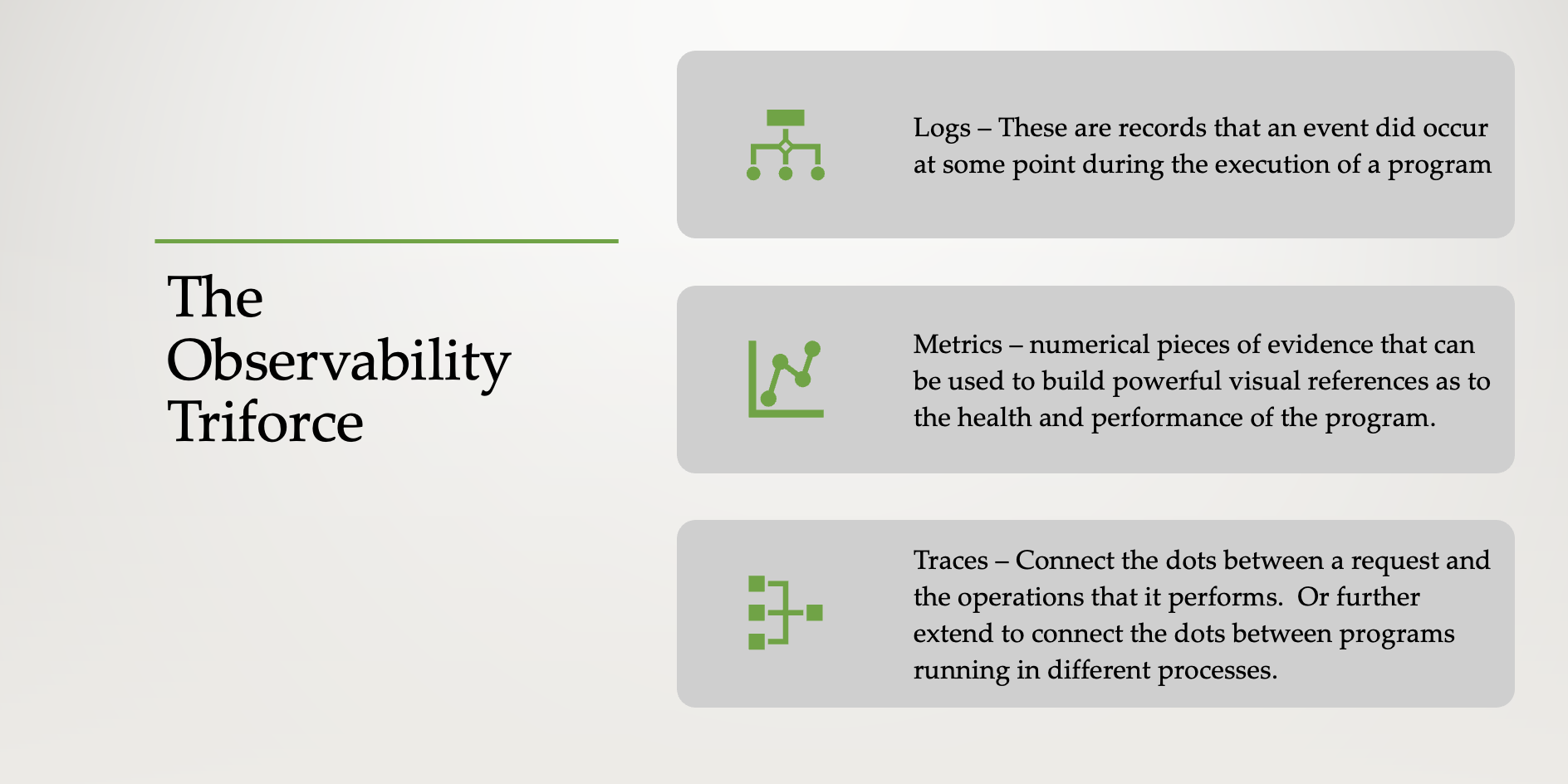 The Observability Triforce

Logs – These are records that an event did occur at some point during the execution of a program

Metrics – numerical pieces of evidence that can be used to build powerful visual references as to the health and performance of the program.

Traces – Connect the dots between a request and the operations that it performs. Or further extend to connect the dots between programs running in different processes.